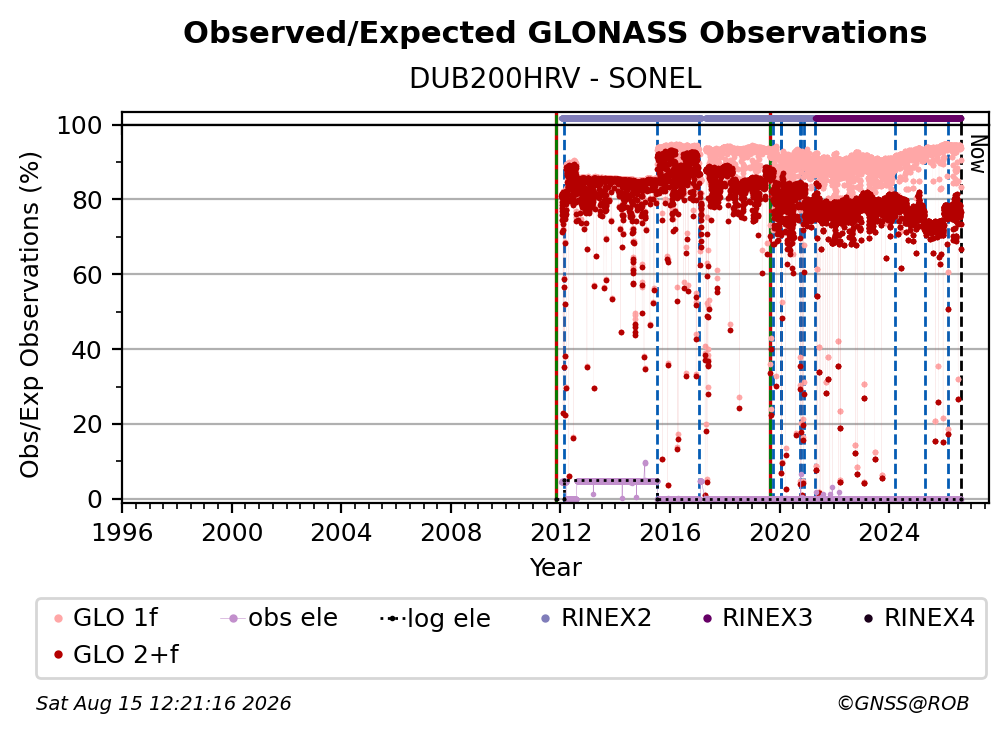 Observed/Expected GLONASS Observations

DUB200HRV - SONEL

Obs/Exp Observations (%)

100
80
60
40
20
0

Now

1996 2000 2004 2008 2012 2016 2020 2024

Year

GLO 1f
obs ele
log ele
RINEX2
RINEX3
RINEX4
GLO 2+f

Sat Aug 15 12:21:16 2026

©GNSS@ROB